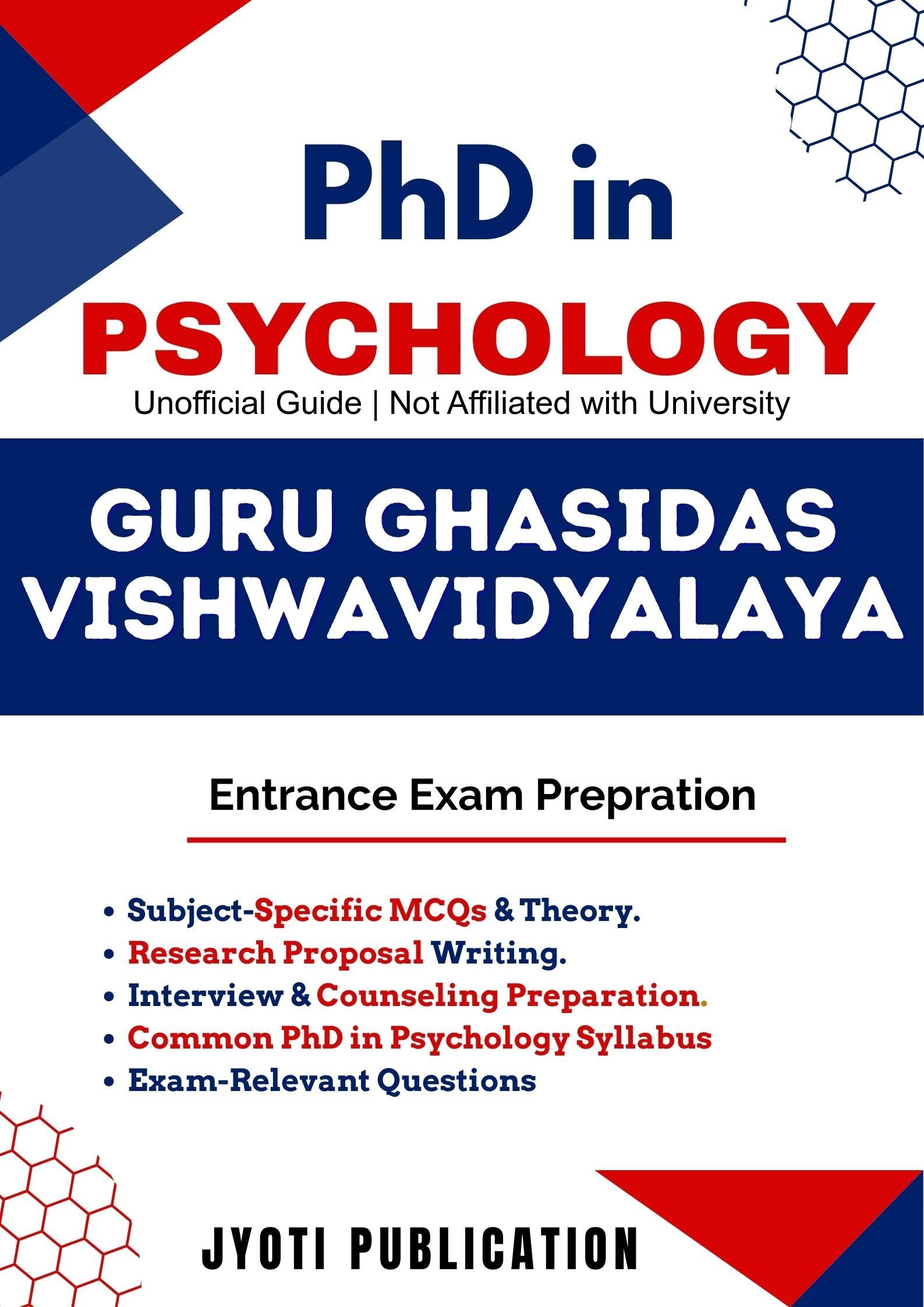 PhD in
PSYCHOLOGY
Unofficial Guide | Not Affiliated with University

GURU GHASIDAS
VISHWAVIDYALAYA

Entrance Exam Prepration

• Subject-Specific MCQs & Theory.
• Research Proposal Writing.
• Interview & Counseling Preparation.
• Common PhD in Psychology Syllabus
• Exam-Relevant Questions

JYOTI PUBLICATION